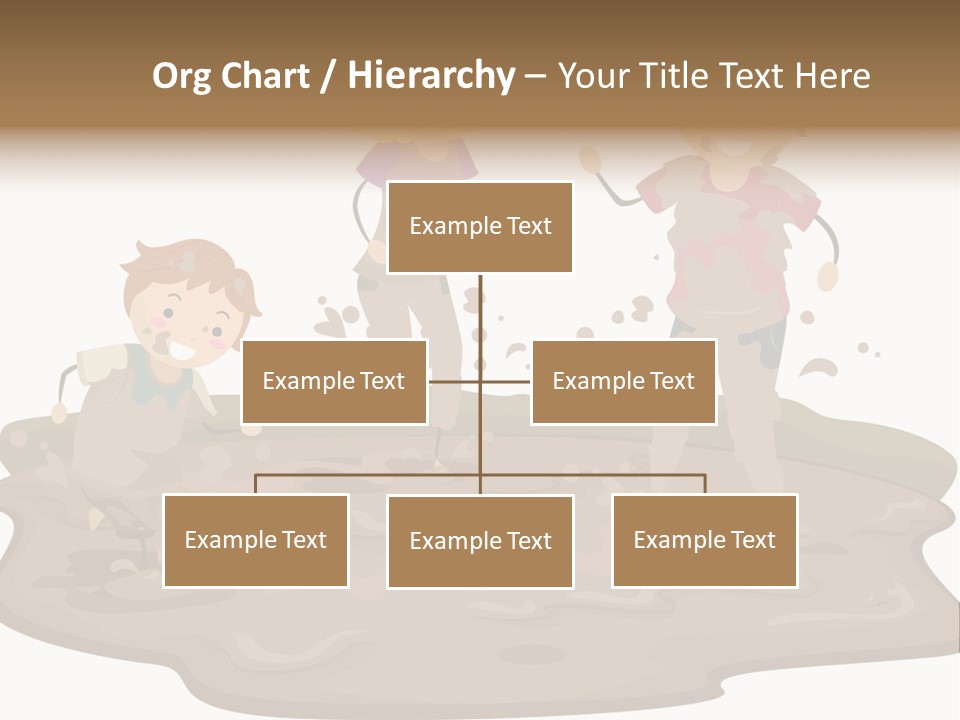 Org Chart / Hierarchy – Your Title Text Here

Example Text

Example Text

Example Text

Example Text

Example Text

Example Text